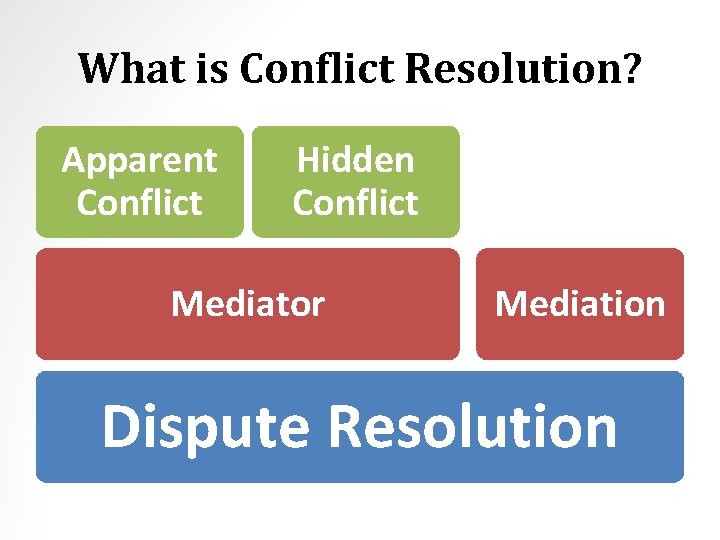 What is Conflict Resolution?

Apparent Conflict

Hidden Conflict

Mediator

Mediation

Dispute Resolution